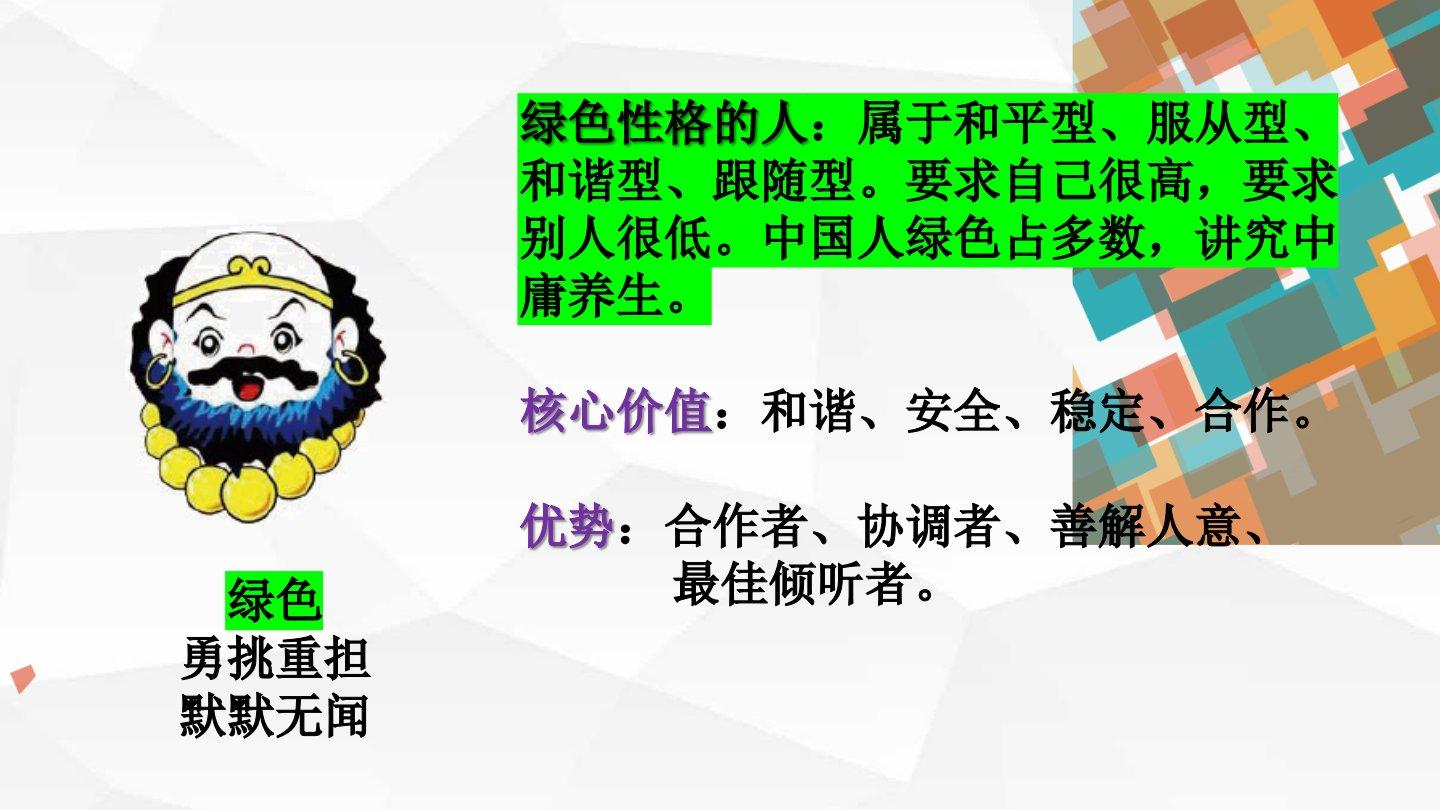 绿色性格的人：属于和平型、服从型、和谐型、跟随型。要求自己很高，要求别人很低。中国人绿色占多数，讲究中庸养生。

核心价值：和谐、安全、稳定、合作。

优势：合作者、协调者、善解人意、最佳倾听者。

绿色
勇挑重担
默默无闻